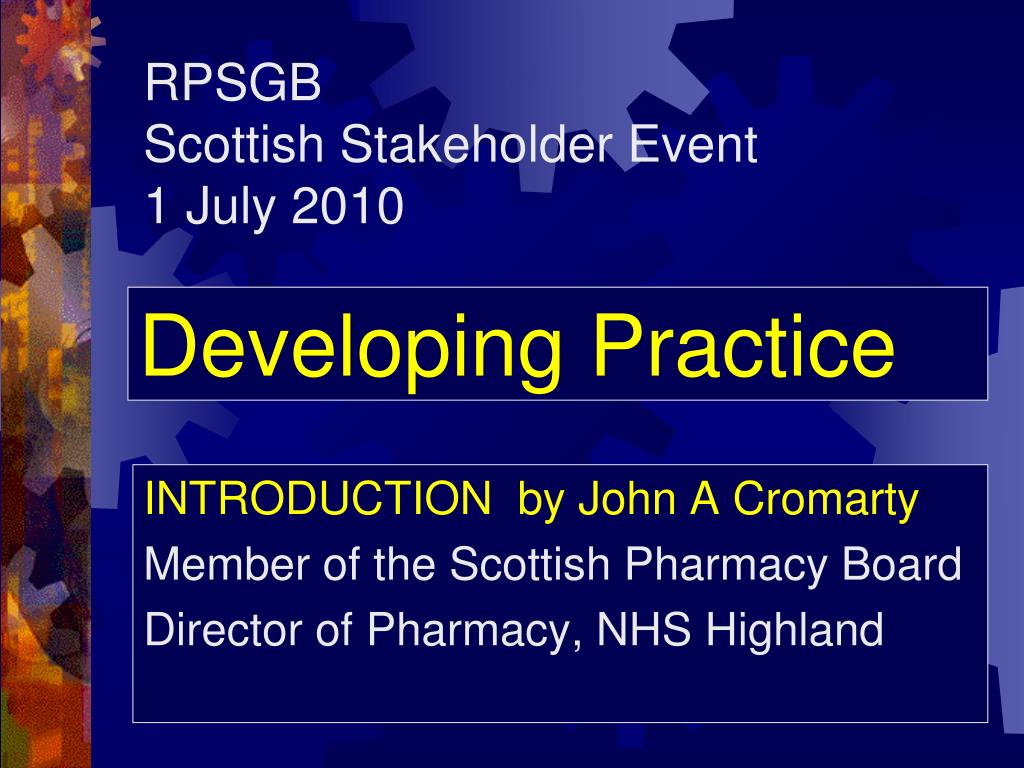 RPSGB
Scottish Stakeholder Event
1 July 2010

Developing Practice

INTRODUCTION by John A Cromarty
Member of the Scottish Pharmacy Board
Director of Pharmacy, NHS Highland